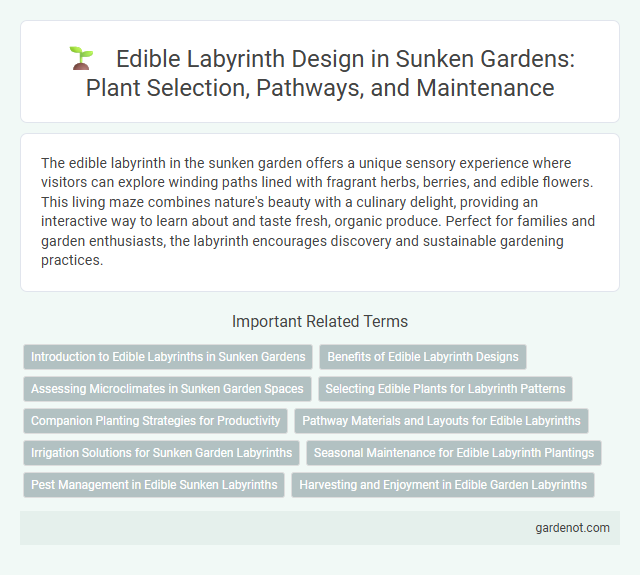 Edible Labyrinth Design in Sunken Gardens: Plant Selection, Pathways, and Maintenance

The edible labyrinth in the sunken garden offers a unique sensory experience where visitors can explore winding paths lined with fragrant herbs, berries, and edible flowers. This living maze combines nature's beauty with a culinary delight, providing an interactive way to learn about and taste fresh, organic produce. Perfect for families and garden enthusiasts, the labyrinth encourages discovery and sustainable gardening practices.

Important Related Terms

Introduction to Edible Labyrinths in Sunken Gardens

Benefits of Edible Labyrinth Designs

Assessing Microclimates in Sunken Garden Spaces

Selecting Edible Plants for Labyrinth Patterns

Companion Planting Strategies for Productivity

Pathway Materials and Layouts for Edible Labyrinths

Irrigation Solutions for Sunken Garden Labyrinths

Seasonal Maintenance for Edible Labyrinth Plantings

Pest Management in Edible Sunken Labyrinths

Harvesting and Enjoyment in Edible Garden Labyrinths

gardenot.com